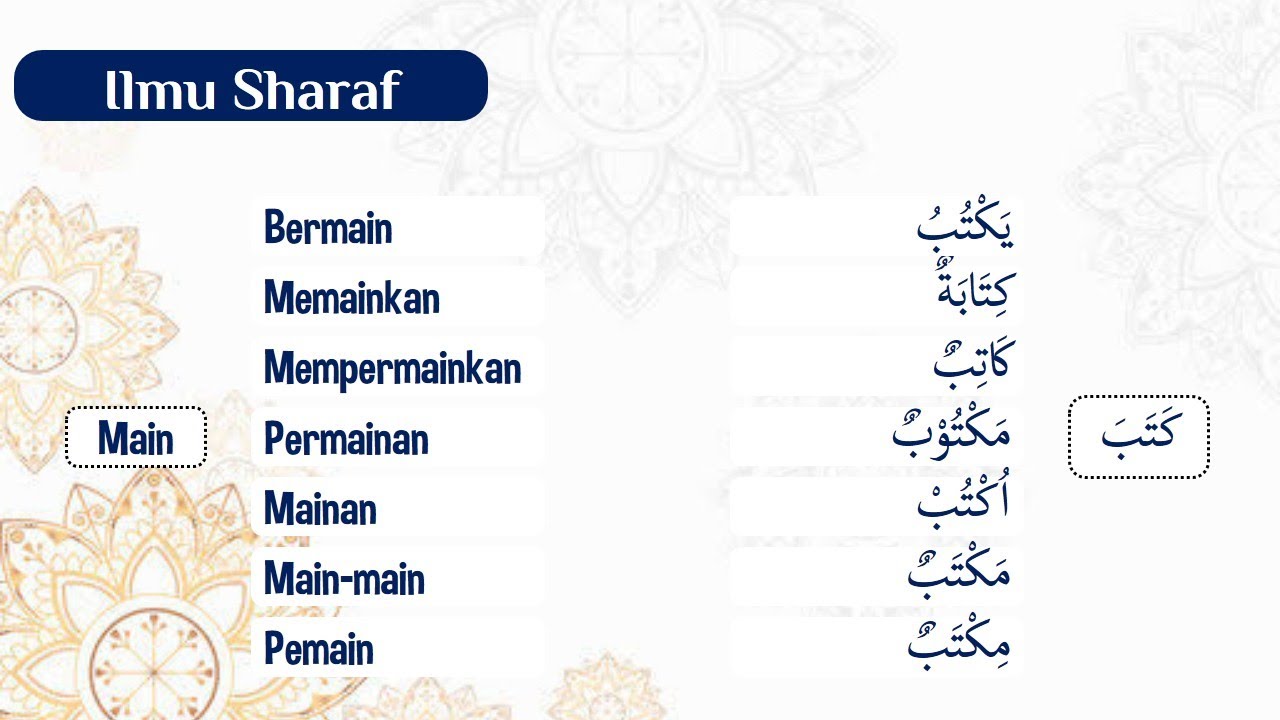 Ilmu Sharaf

Main

Bermain
Memainkan
Mempermainkan
Permainan
Mainan
Main-main
Pemain

يَكْتُبُ
كِتَابَةٌ
كَاتِبٌ
مَكْتُوْبٌ
اُكْتُبْ
مَكْتَبٌ
مِكْتَبٌ

كَتَبَ